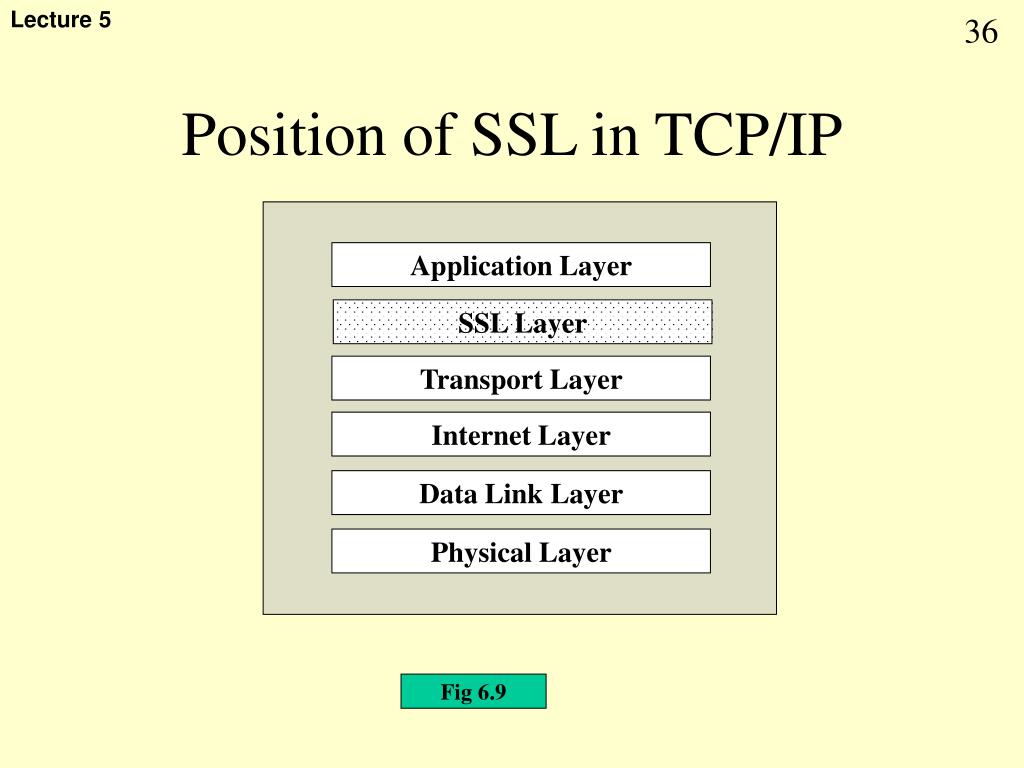 Lecture 5

36

Position of SSL in TCP/IP

Application Layer

SSL Layer

Transport Layer

Internet Layer

Data Link Layer

Physical Layer

Fig 6.9